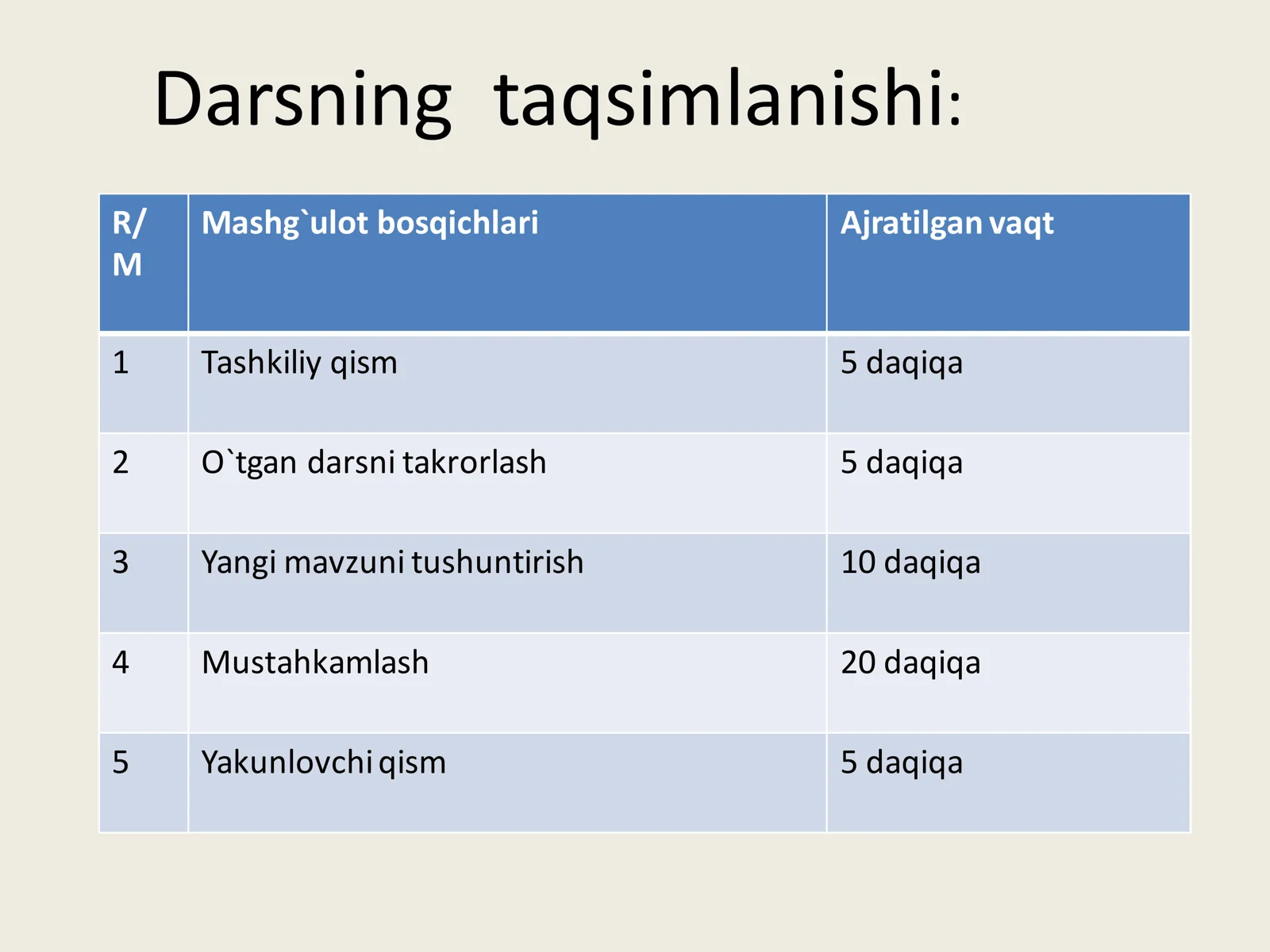 Darsning taqsimlanishi:

| R/ M | Mashg`ulot bosqichlari | Ajratilgan vaqt |
|---|---|---|
| 1 | Tashkiliy qism | 5 daqiqa |
| 2 | O`tgan darsni takrorlash | 5 daqiqa |
| 3 | Yangi mavzuni tushuntirish | 10 daqiqa |
| 4 | Mustahkamlash | 20 daqiqa |
| 5 | Yakunlovchi qism | 5 daqiqa |